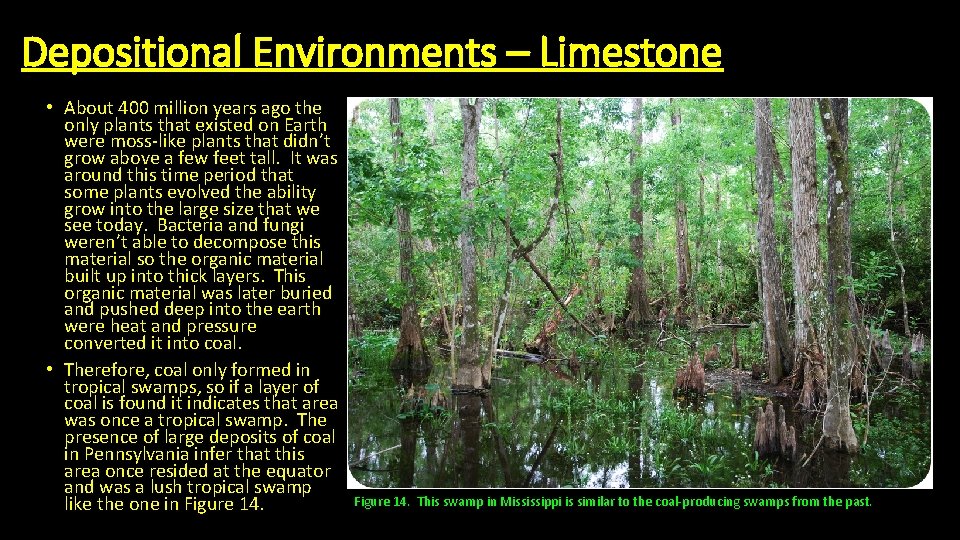 Depositional Environments – Limestone

• About 400 million years ago the only plants that existed on Earth were moss-like plants that didn't grow above a few feet tall. It was around this time period that some plants evolved the ability grow into the large size that we see today. Bacteria and fungi weren't able to decompose this material so the organic material built up into thick layers. This organic material was later buried and pushed deep into the earth were heat and pressure converted it into coal.

• Therefore, coal only formed in tropical swamps, so if a layer of coal is found it indicates that area was once a tropical swamp. The presence of large deposits of coal in Pennsylvania infer that this area once resided at the equator and was a lush tropical swamp like the one in Figure 14.

Figure 14. This swamp in Mississippi is similar to the coal-producing swamps from the past.